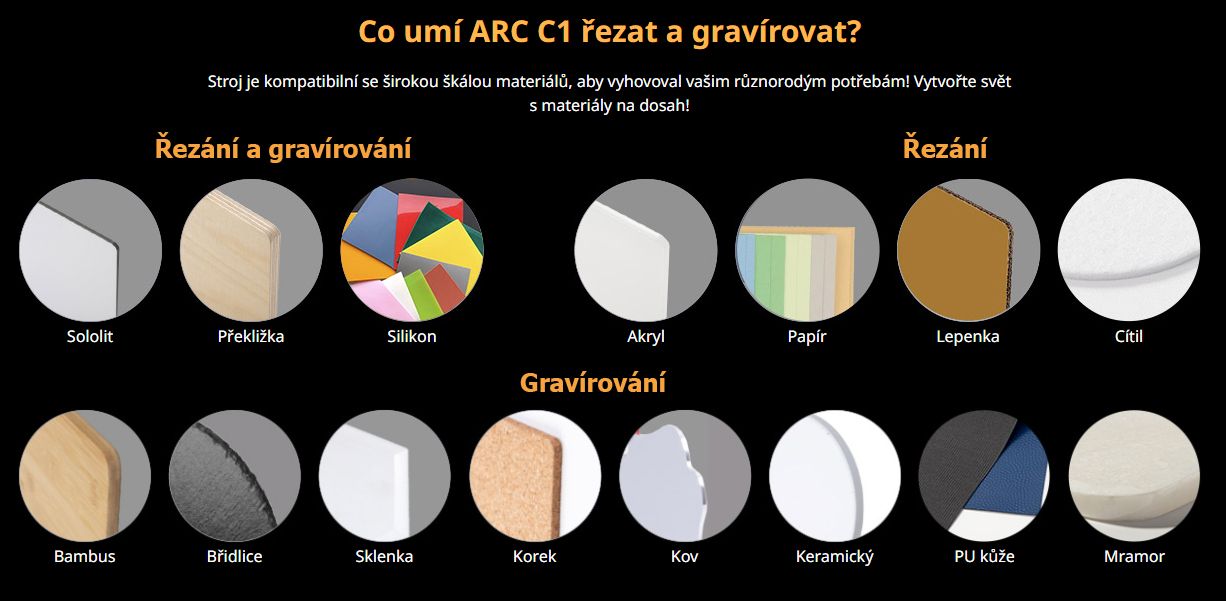 Co umí ARC C1 řezat a gravírovat?

Stroj je kompatibilní se širokou škálou materiálů, aby vyhovoval vašim různorodým potřebám! Vytvořte svět s materiály na dosah!

Řezání a gravírování

Sololit

Překližka

Silikon

Řezání

Akryl

Papír

Lepenka

Cítil

Gravírování

Bambus

Břidlice

Sklenka

Korek

Kov

Keramický

PU kůže

Mramor